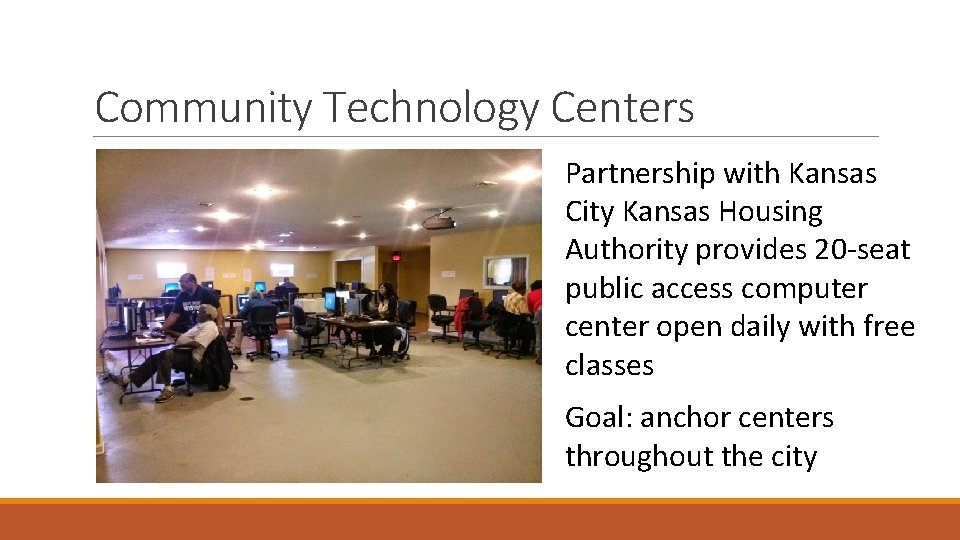 Community Technology Centers

Partnership with Kansas City Kansas Housing Authority provides 20-seat public access computer center open daily with free classes

Goal: anchor centers throughout the city